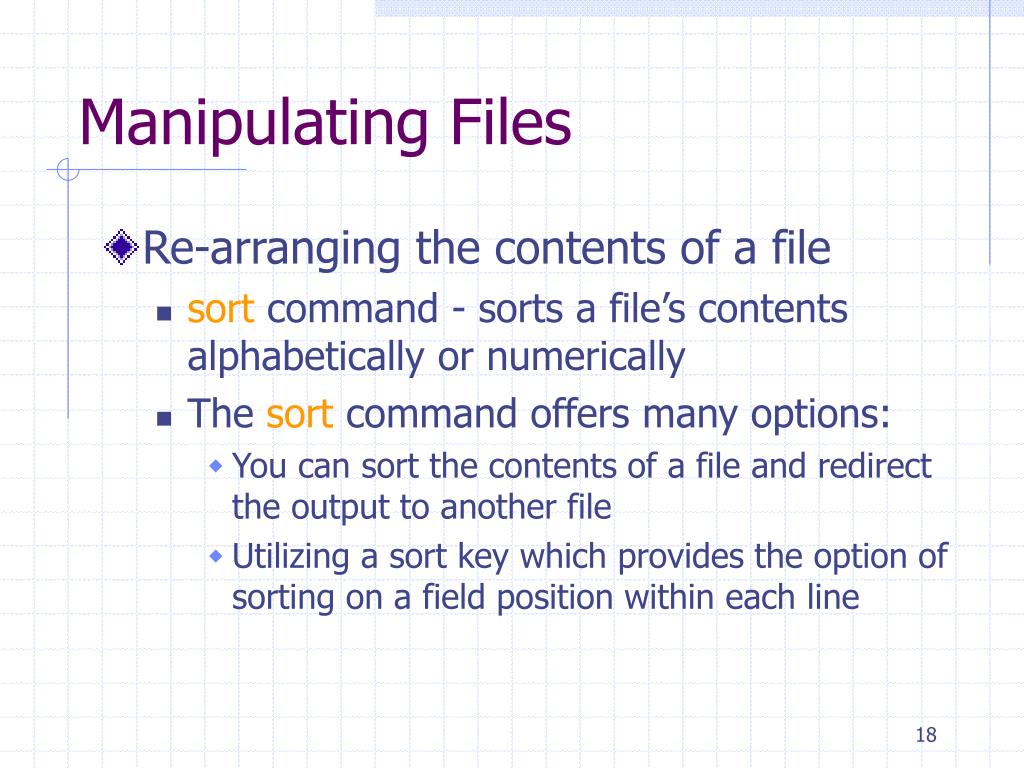 Manipulating Files

Re-arranging the contents of a file

sort command - sorts a file’s contents alphabetically or numerically

The sort command offers many options:

You can sort the contents of a file and redirect the output to another file

Utilizing a sort key which provides the option of sorting on a field position within each line

18